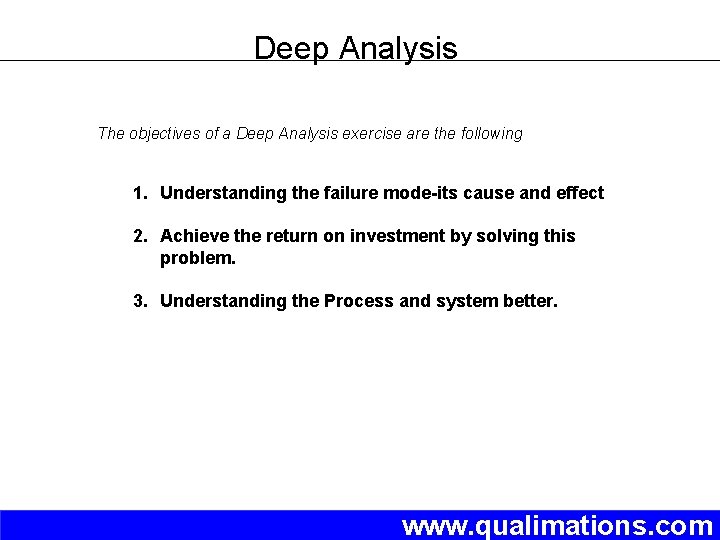 Deep Analysis

The objectives of a Deep Analysis exercise are the following

1. Understanding the failure mode-its cause and effect

2. Achieve the return on investment by solving this problem.

3. Understanding the Process and system better.

www.qualimations.com